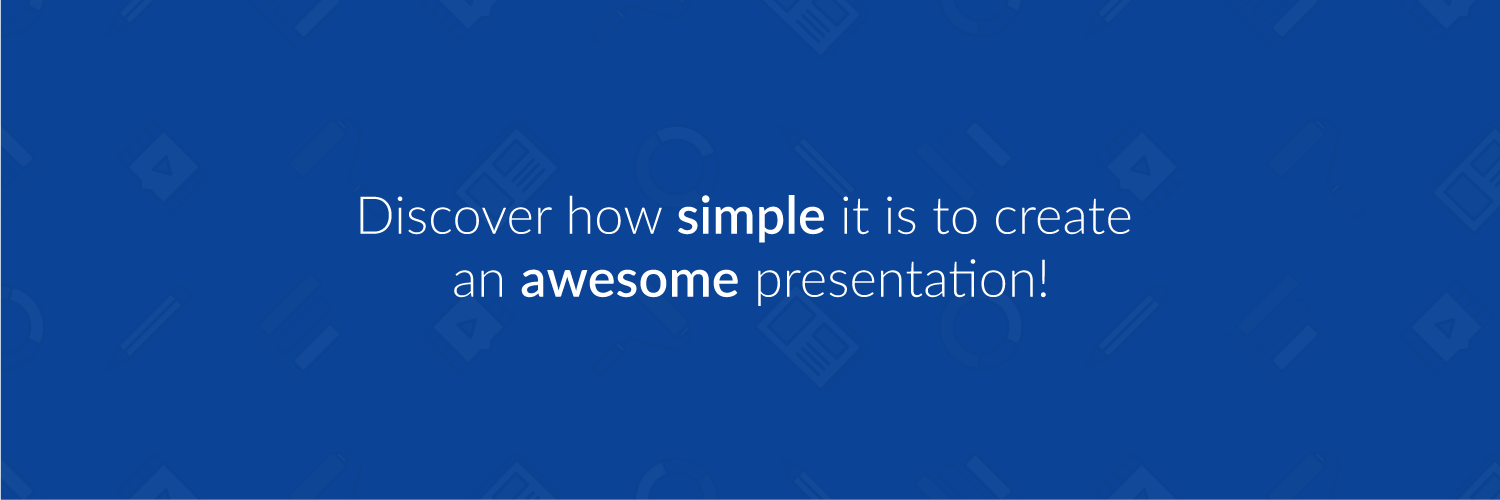 Discover how simple it is to create an awesome presentation!